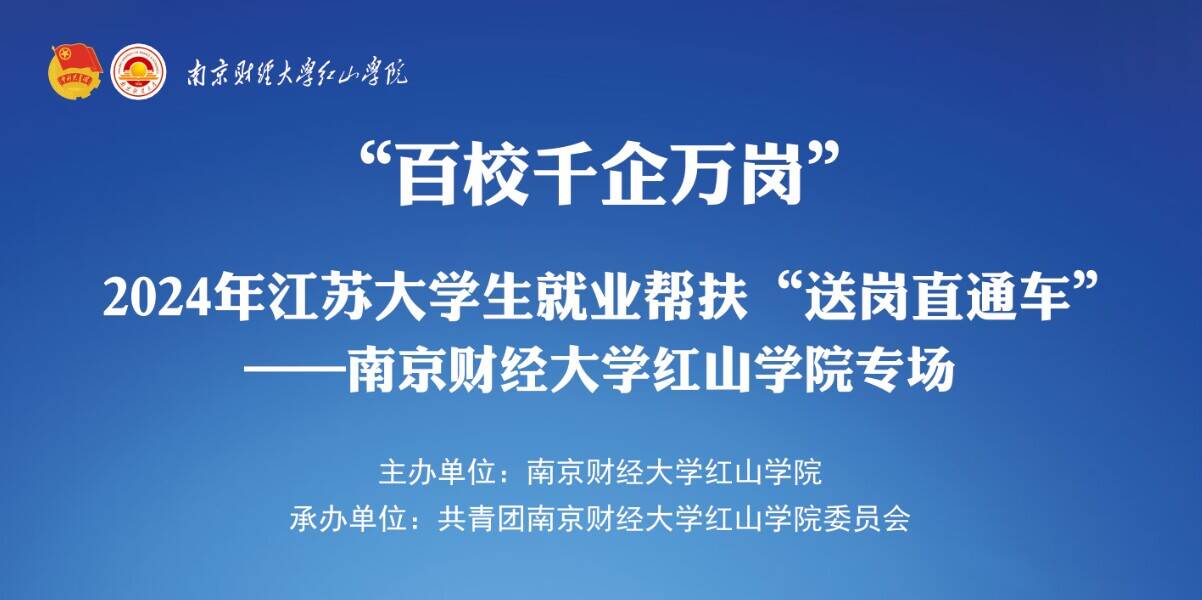 南京财经大学红山学院

“百校千企万岗”

2024年江苏大学生就业帮扶“送岗直通车”
——南京财经大学红山学院专场

主办单位：南京财经大学红山学院
承办单位：共青团南京财经大学红山学院委员会